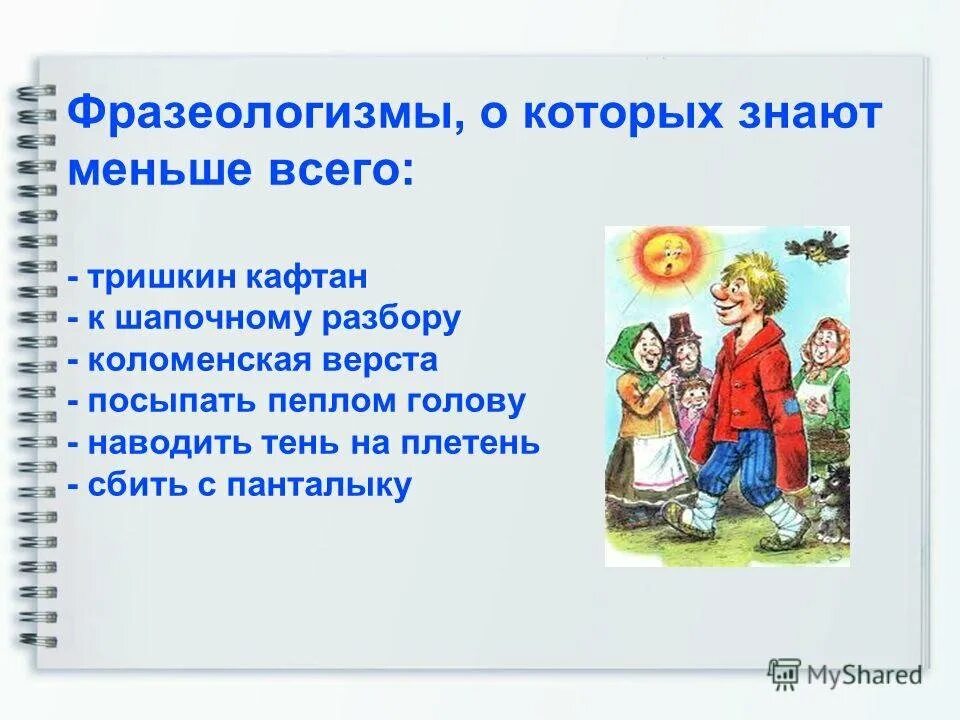 Фразеологизмы, о которых знают меньше всего:

- тришкин кафтан
- к шапочному разбору
- коломенская верста
- посыпать пеплом голову
- наводить тень на плетень
- сбить с панталыку

MyShared